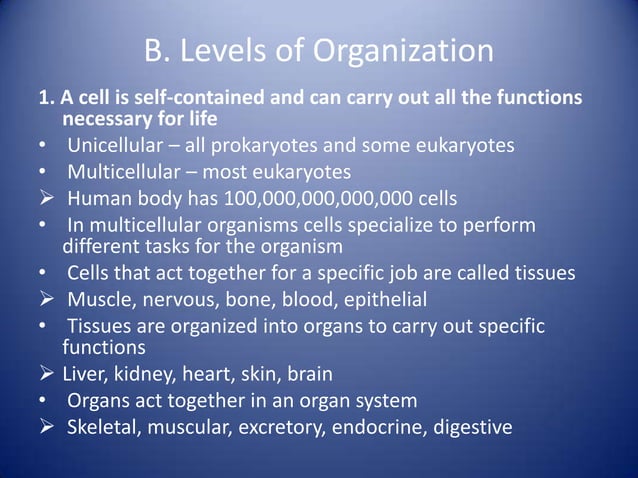 B. Levels of Organization

1. A cell is self-contained and can carry out all the functions necessary for life

• Unicellular – all prokaryotes and some eukaryotes
• Multicellular – most eukaryotes
➢ Human body has 100,000,000,000,000 cells
• In multicellular organisms cells specialize to perform different tasks for the organism
• Cells that act together for a specific job are called tissues
➢ Muscle, nervous, bone, blood, epithelial
• Tissues are organized into organs to carry out specific functions
➢ Liver, kidney, heart, skin, brain
• Organs act together in an organ system
➢ Skeletal, muscular, excretory, endocrine, digestive